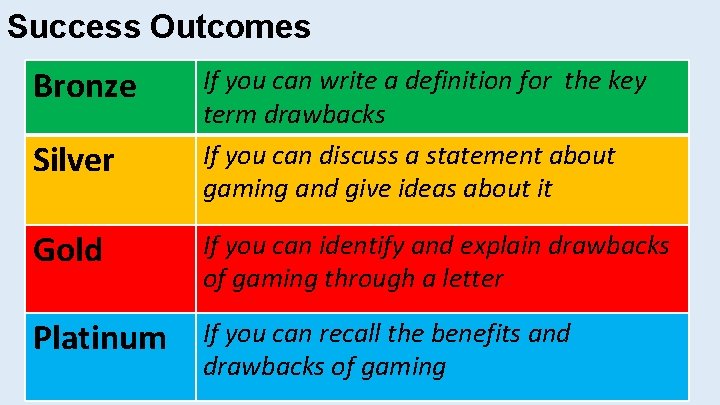 Success Outcomes

| Bronze | If you can write a definition for the key term drawbacks |
|---|---|
| Silver | If you can discuss a statement about gaming and give ideas about it |
| Gold | If you can identify and explain drawbacks of gaming through a letter |
| Platinum | If you can recall the benefits and drawbacks of gaming |